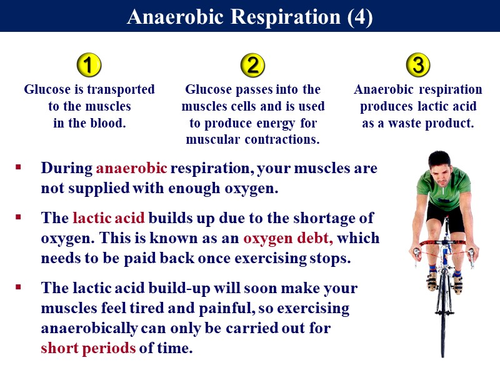 Anaerobic Respiration (4)

1
Glucose is transported to the muscles in the blood.

2
Glucose passes into the muscles cells and is used to produce energy for muscular contractions.

3
Anaerobic respiration produces lactic acid as a waste product.

▪ During anaerobic respiration, your muscles are not supplied with enough oxygen.

▪ The lactic acid builds up due to the shortage of oxygen. This is known as an oxygen debt, which needs to be paid back once exercising stops.

▪ The lactic acid build-up will soon make your muscles feel tired and painful, so exercising anaerobically can only be carried out for short periods of time.